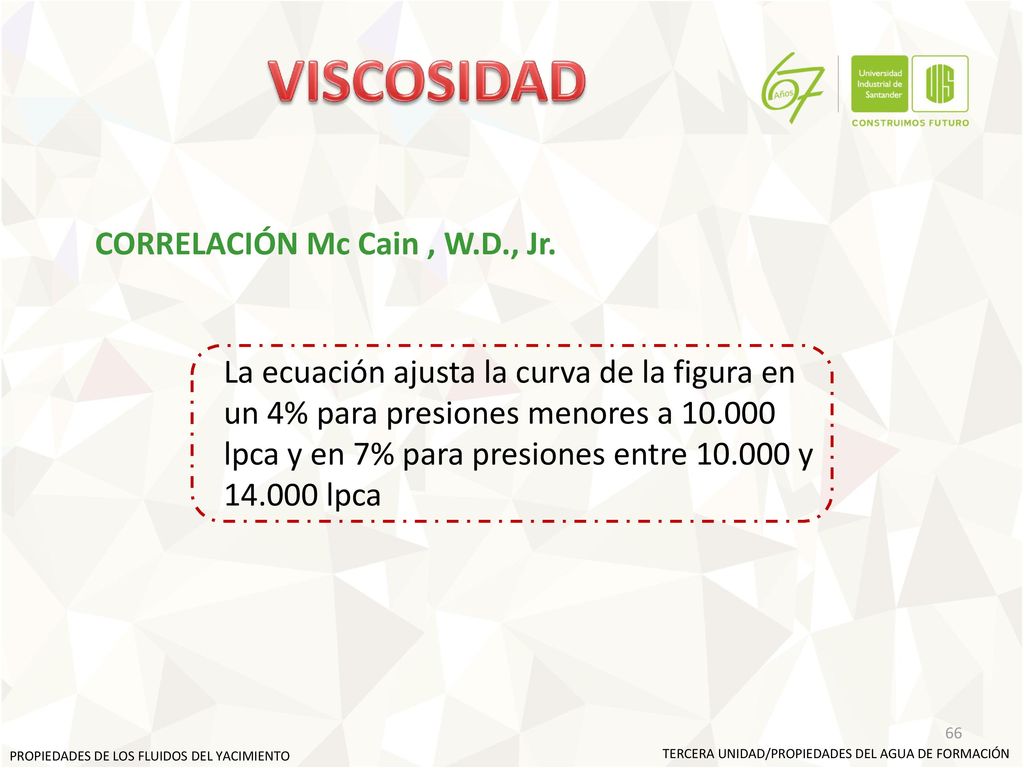 VISCOSIDAD

67 Años

Universidad Industrial de Santander

UIS

CONSTRUIMOS FUTURO

CORRELACIÓN Mc Cain , W.D., Jr.

La ecuación ajusta la curva de la figura en un 4% para presiones menores a 10.000 lpca y en 7% para presiones entre 10.000 y 14.000 lpca

66

PROPIEDADES DE LOS FLUIDOS DEL YACIMIENTO

TERCERA UNIDAD/PROPIEDADES DEL AGUA DE FORMACIÓN